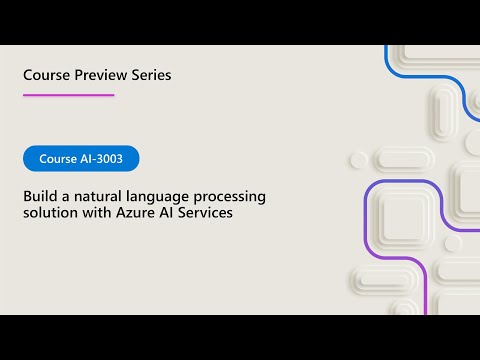 Course Preview Series

Course AI-3003

Build a natural language processing solution with Azure AI Services